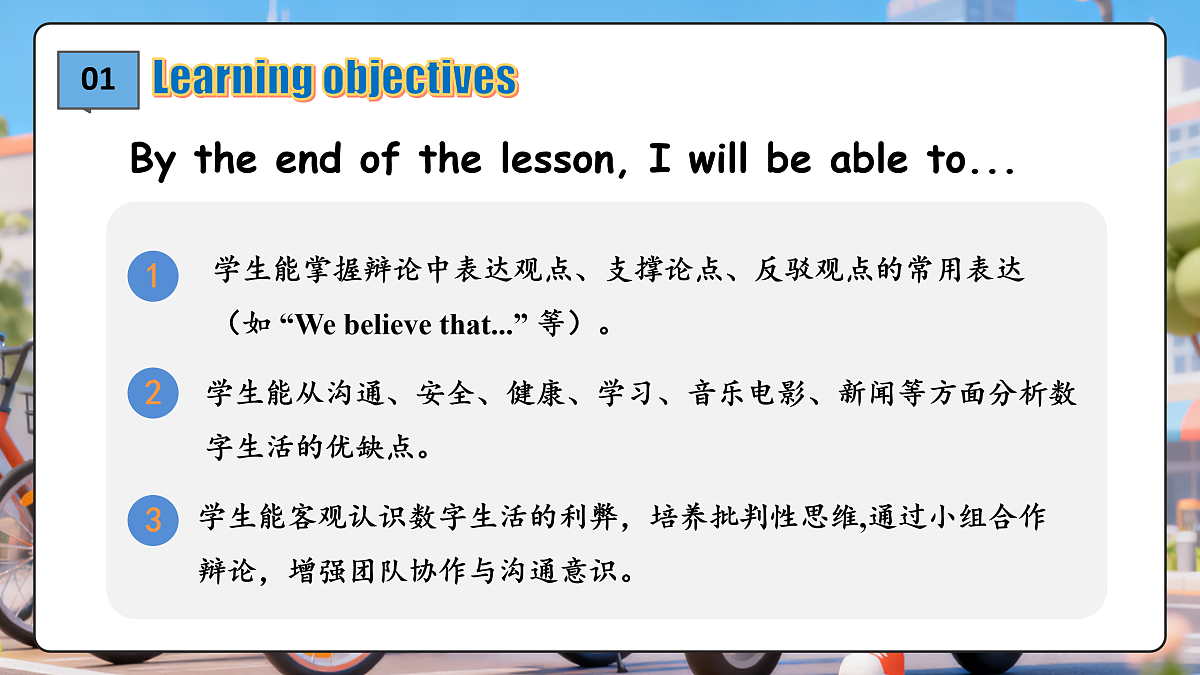 01 Learning objectives

By the end of the lesson, I will be able to...

1 学生能掌握辩论中表达观点、支撑论点、反驳观点的常用表达（如 “We believe that...” 等）。

2 学生能从沟通、安全、健康、学习、音乐电影、新闻等方面分析数字生活的优缺点。

3 学生能客观认识数字生活的利弊，培养批判性思维,通过小组合作辩论，增强团队协作与沟通意识。